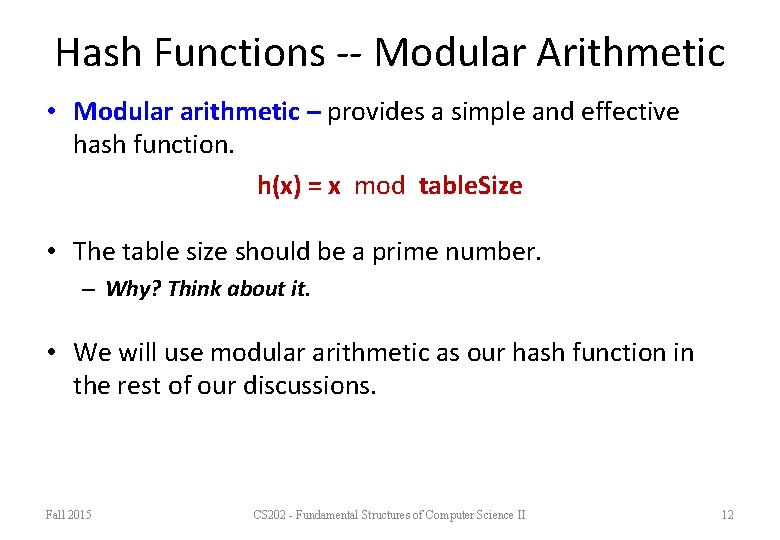 Hash Functions -- Modular Arithmetic

• Modular arithmetic – provides a simple and effective hash function.

h(x) = x mod tableSize

• The table size should be a prime number.
– Why? Think about it.

• We will use modular arithmetic as our hash function in the rest of our discussions.

Fall 2015 CS202 - Fundamental Structures of Computer Science II 12